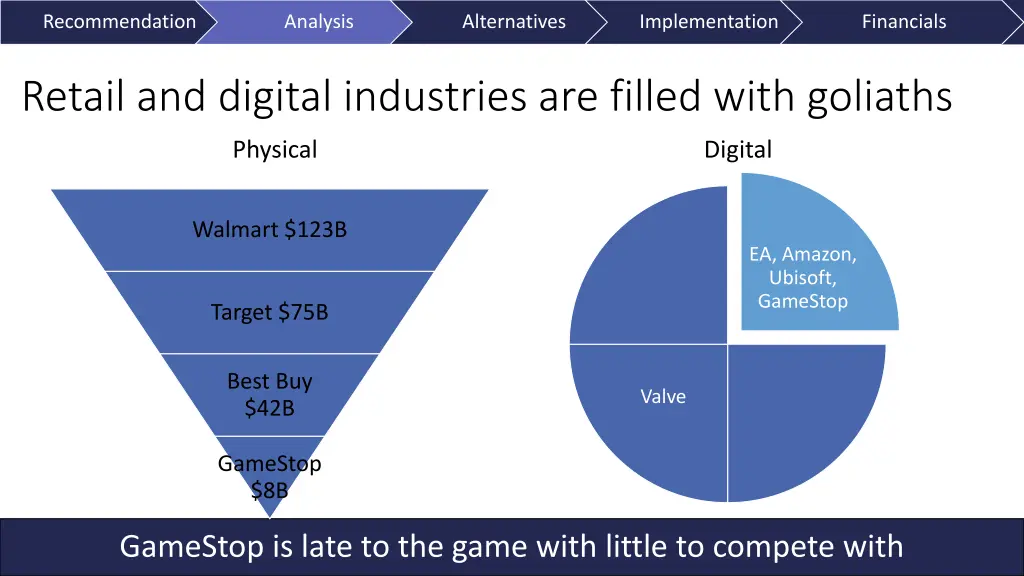 Recommendation Analysis Alternatives Implementation Financials

Retail and digital industries are filled with goliaths

Physical

Walmart $123B

Target $75B

Best Buy $42B

GameStop $8B

Digital

EA, Amazon, Ubisoft, GameStop

Valve

GameStop is late to the game with little to compete with